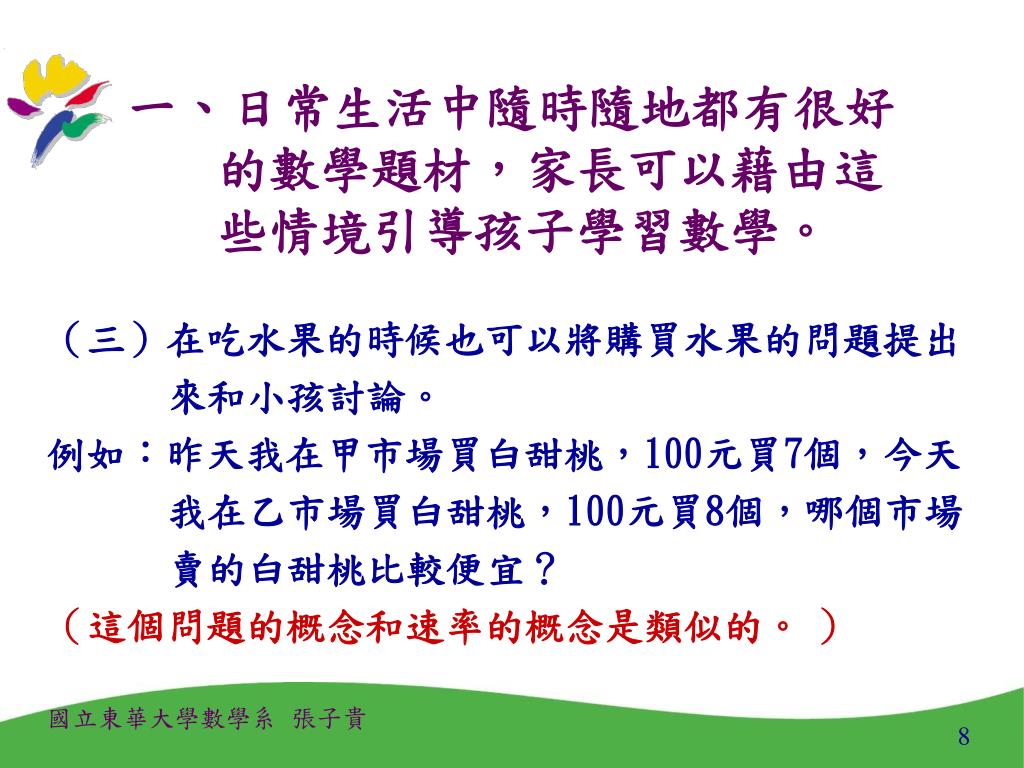 一、日常生活中隨時隨地都有很好的數學題材，家長可以藉由這些情境引導孩子學習數學。

（三）在吃水果的時候也可以將購買水果的問題提出來和小孩討論。

例如：昨天我在甲市場買白甜桃，100元買7個，今天我在乙市場買白甜桃，100元買8個，哪個市場賣的白甜桃比較便宜？

（這個問題的概念和速率的概念是類似的。）

國立東華大學數學系　張子貴

8